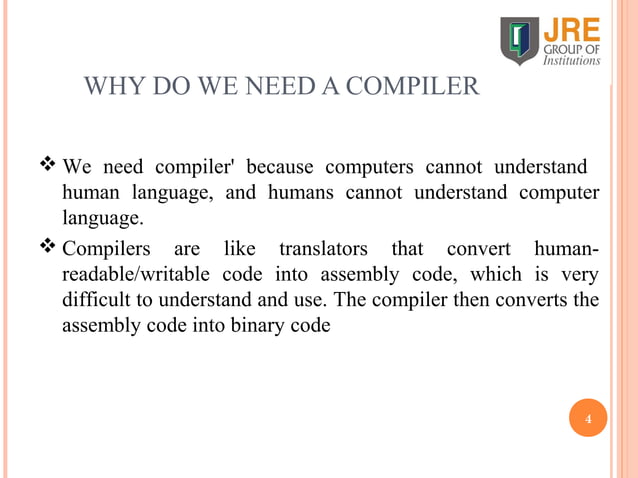 JRE
GROUP OF
Institutions

WHY DO WE NEED A COMPILER

❖ We need compiler' because computers cannot understand human language, and humans cannot understand computer language.

❖ Compilers are like translators that convert human-readable/writable code into assembly code, which is very difficult to understand and use. The compiler then converts the assembly code into binary code

4